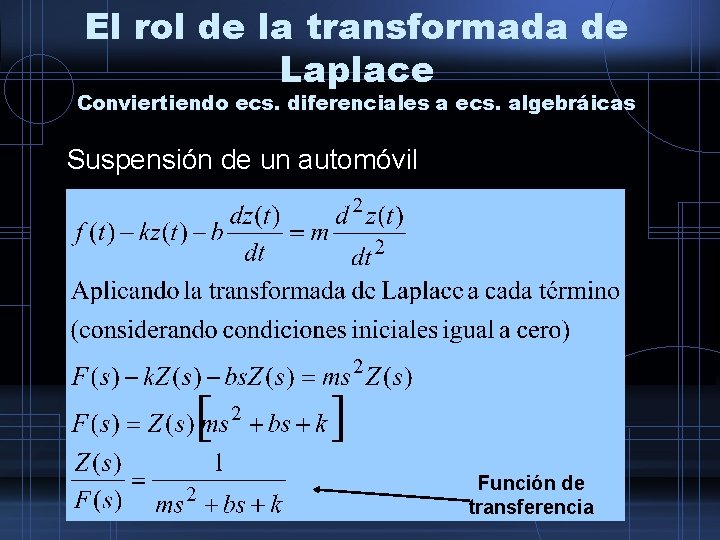 El rol de la transformada de Laplace
Conviertiendo ecs. diferenciales a ecs. algebráicas

Suspensión de un automóvil

$f(t) - kz(t) - b\frac{dz(t)}{dt} = m\frac{d^2z(t)}{dt^2}$

Aplicando la transformada de Laplace a cada término (considerando condiciones iniciales igual a cero)

$F(s) - kZ(s) - bsZ(s) = ms^2Z(s)$

$F(s) = Z(s)\left[ms^2 + bs + k\right]$

$\frac{Z(s)}{F(s)} = \frac{1}{ms^2 + bs + k}$

Función de transferencia